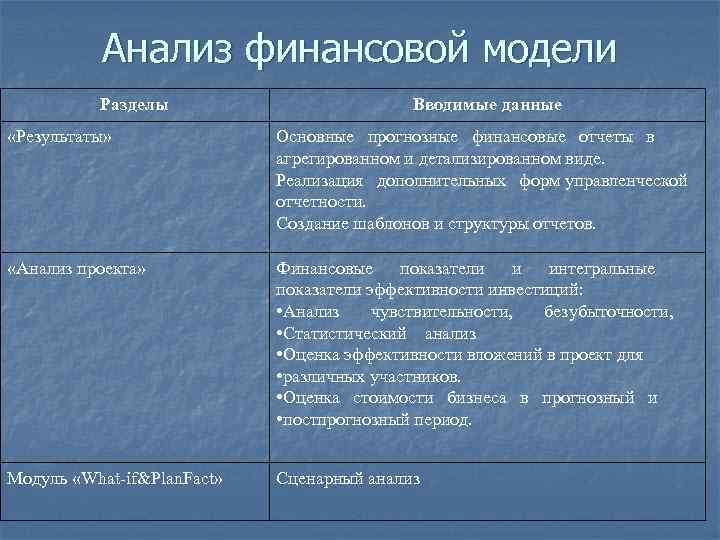 Анализ финансовой модели

| Разделы | Вводимые данные |
|---|---|
| «Результаты» | Основные прогнозные финансовые отчеты в агрегированном и детализированном виде. Реализация дополнительных форм управленческой отчетности. Создание шаблонов и структуры отчетов. |
| «Анализ проекта» | Финансовые показатели и интегральные показатели эффективности инвестиций: •Анализ чувствительности, безубыточности, •Статистический анализ •Оценка эффективности вложений в проект для •различных участников. •Оценка стоимости бизнеса в прогнозный и •постпрогнозный период. |
| Модуль «What-if&PlanFact» | Сценарный анализ |